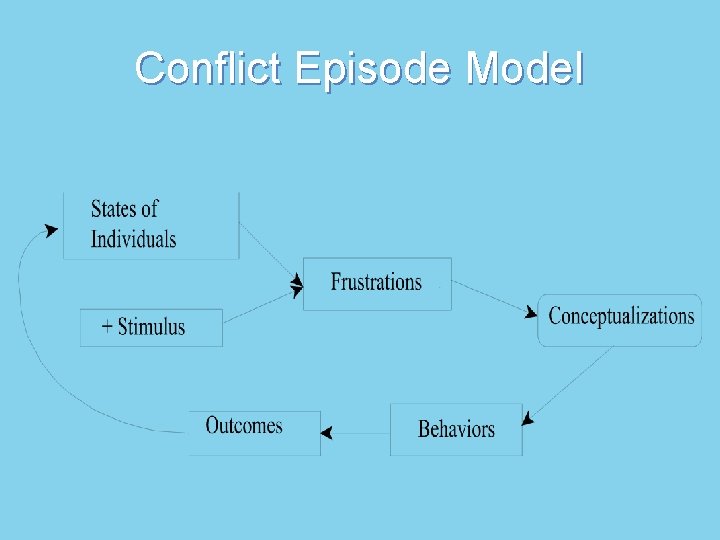 Conflict Episode Model

States of Individuals

+ Stimulus

Frustrations

Conceptualizations

Behaviors

Outcomes